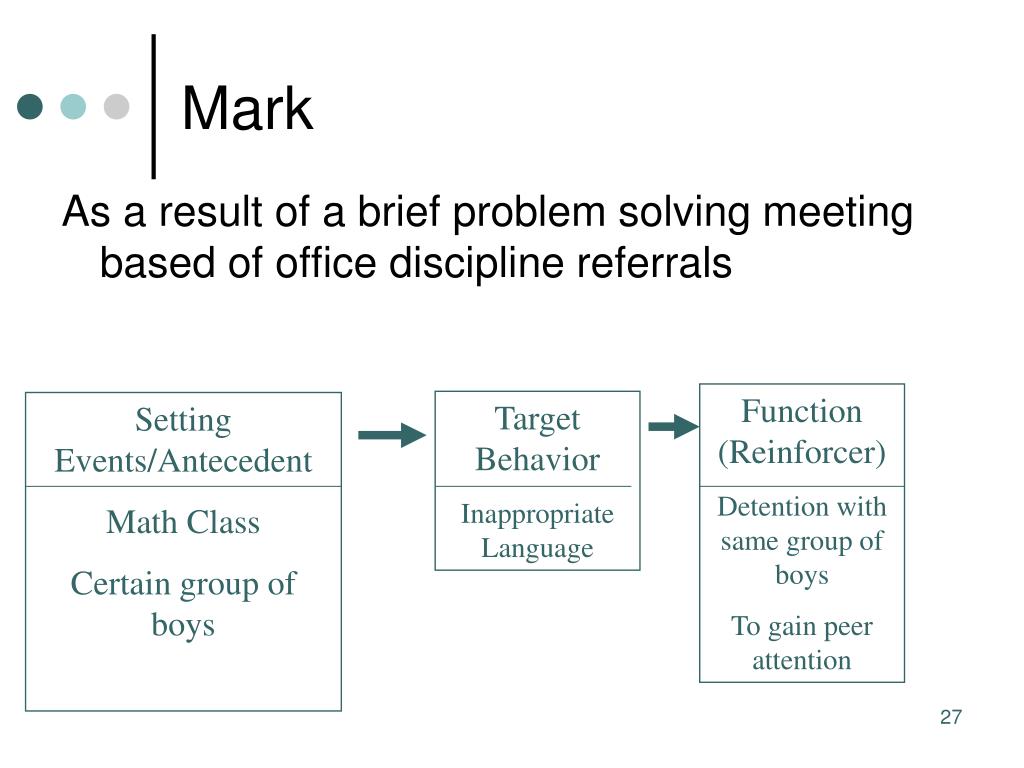 Mark

As a result of a brief problem solving meeting based of office discipline referrals

Setting Events/Antecedent

Math Class

Certain group of boys

Target Behavior

Inappropriate Language

Function (Reinforcer)

Detention with same group of boys

To gain peer attention

27